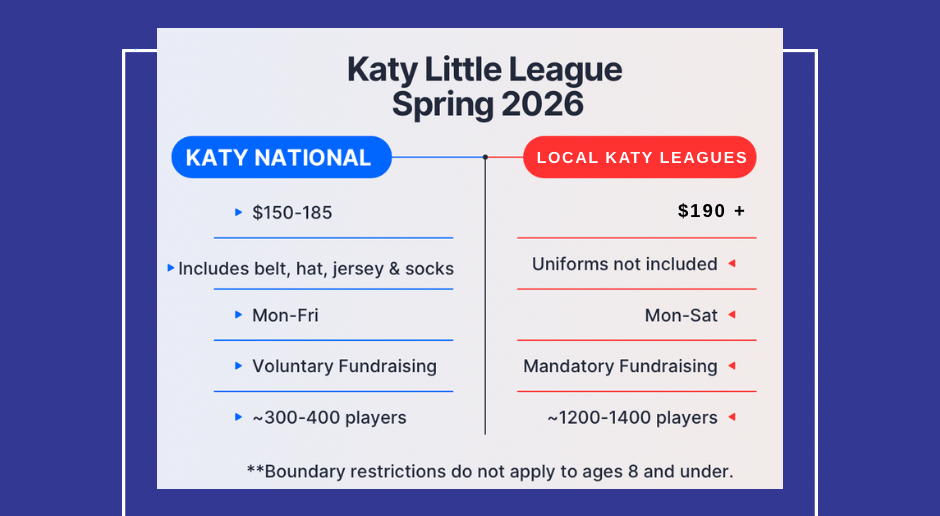 Katy Little League
Spring 2026

KATY NATIONAL

$150-185

Includes belt, hat, jersey & socks

Mon-Fri

Voluntary Fundraising

~300-400 players

LOCAL KATY LEAGUES

$190 +

Uniforms not included

Mon-Sat

Mandatory Fundraising

~1200-1400 players

**Boundary restrictions do not apply to ages 8 and under.